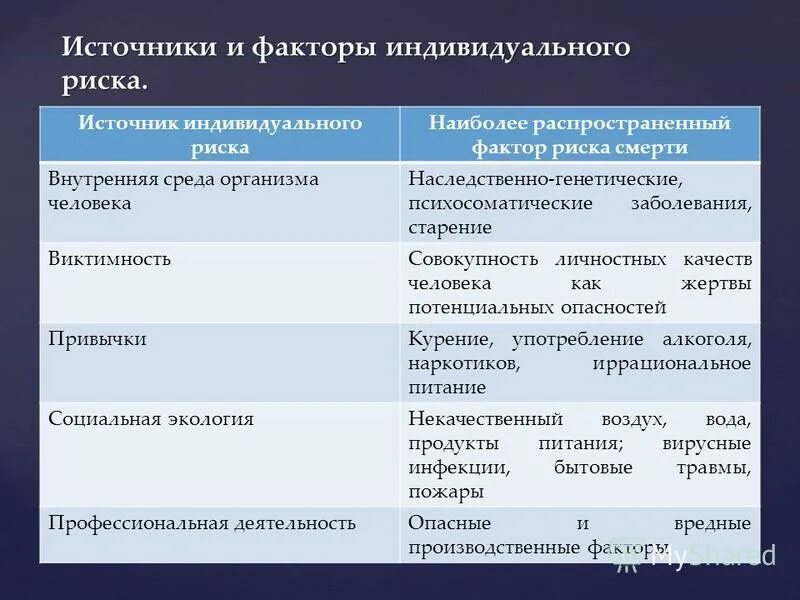 Источники и факторы индивидуального риска.

| Источник индивидуального риска | Наиболее распространенный фактор риска смерти |
|---|---|
| Внутренняя среда организма человека | Наследственно-генетические, психосоматические заболевания, старение |
| Виктимность | Совокупность личностных качеств человека как жертвы потенциальных опасностей |
| Привычки | Курение, употребление алкоголя, наркотиков, иррациональное питание |
| Социальная экология | Некачественный воздух, вода, продукты питания; вирусные инфекции, бытовые травмы, пожары |
| Профессиональная деятельность | Опасные и вредные производственные факторы |

MyShared